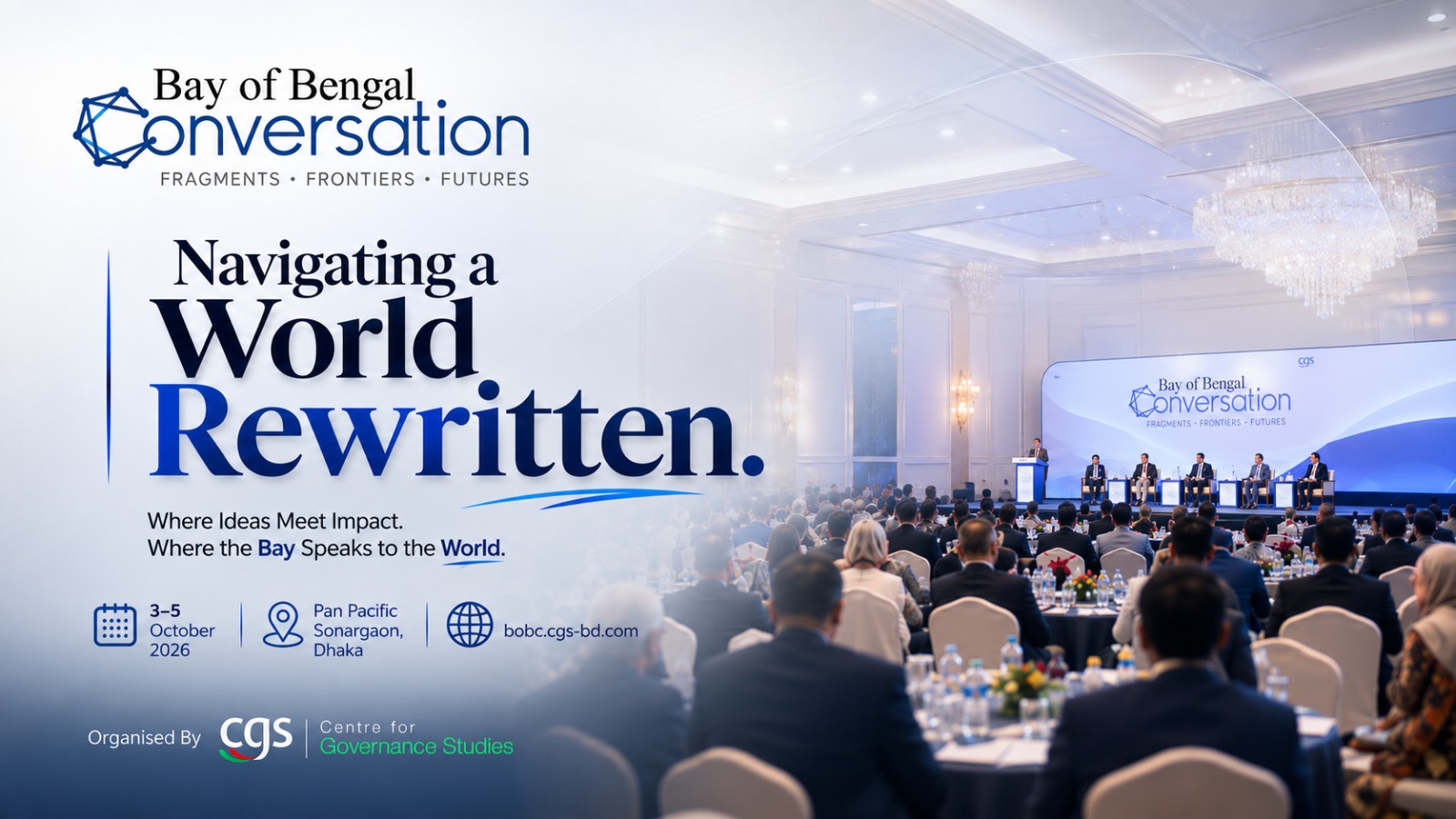 Bay of Bengal
Conversation
FRAGMENTS • FRONTIERS • FUTURES

Navigating a
World
Rewritten.

Where Ideas Meet Impact.
Where the Bay Speaks to the World.

3–5
October
2026

Pan Pacific
Sonargaon,
Dhaka

bobc.cgs-bd.com

Organised By cgs Centre for Governance Studies

cgs
Bay of Bengal
Conversation
FRAGMENTS • FRONTIERS • FUTURES